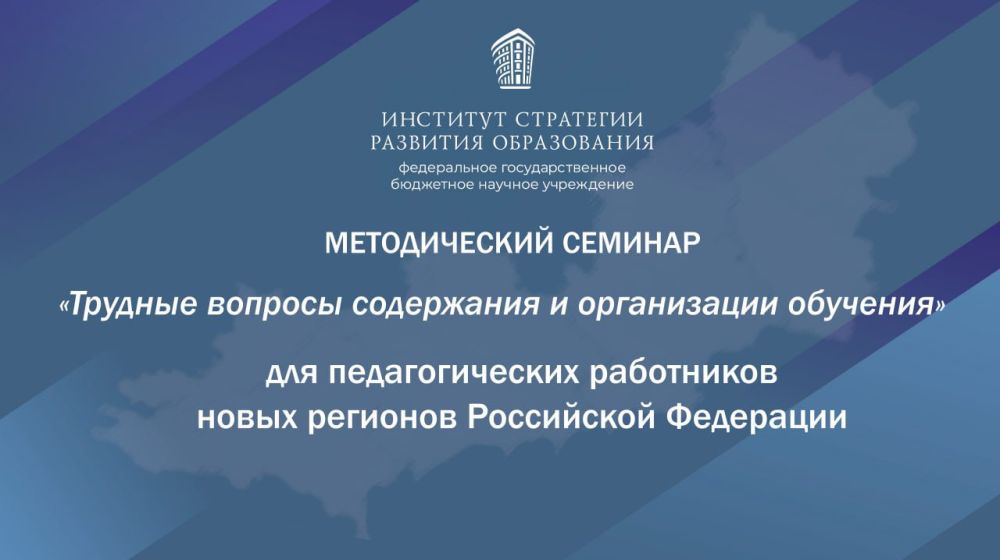 ИНСТИТУТ СТРАТЕГИИ РАЗВИТИЯ ОБРАЗОВАНИЯ
федеральное государственное бюджетное научное учреждение

МЕТОДИЧЕСКИЙ СЕМИНАР

«Трудные вопросы содержания и организации обучения»

для педагогических работников новых регионов Российской Федерации